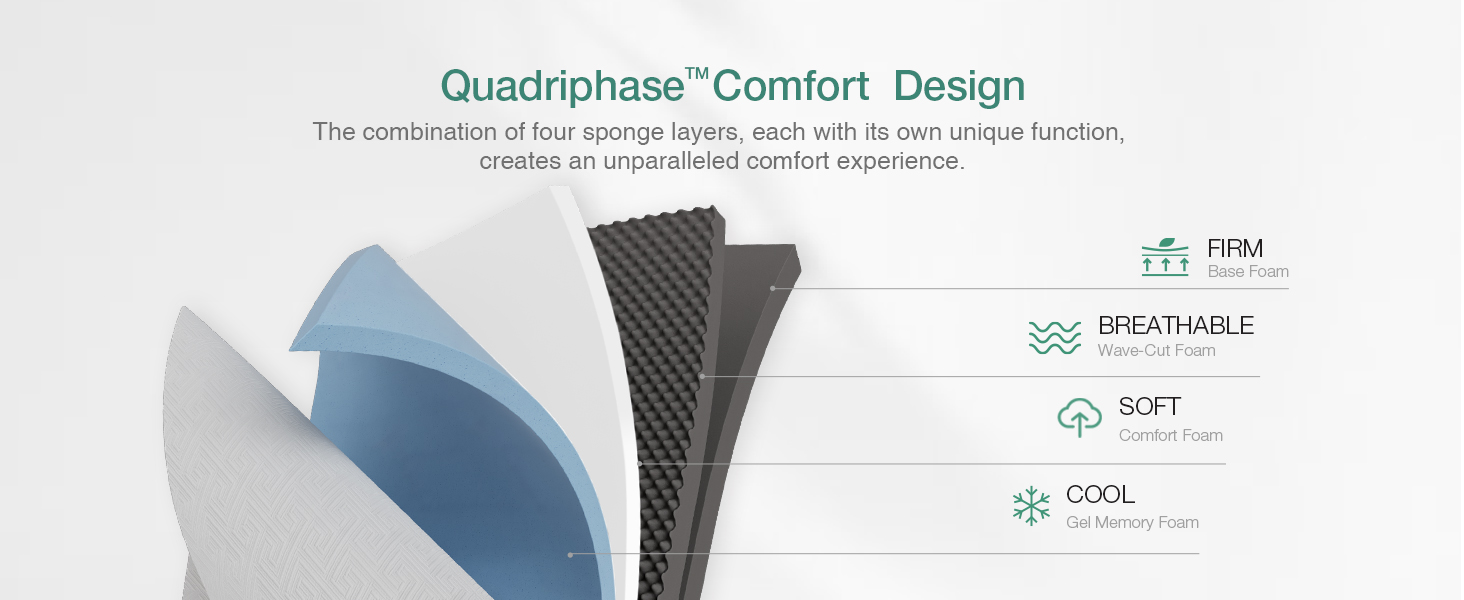 Quadriphase™ Comfort Design

The combination of four sponge layers, each with its own unique function, creates an unparalleled comfort experience.

FIRM
Base Foam

BREATHABLE
Wave-Cut Foam

SOFT
Comfort Foam

COOL
Gel Memory Foam